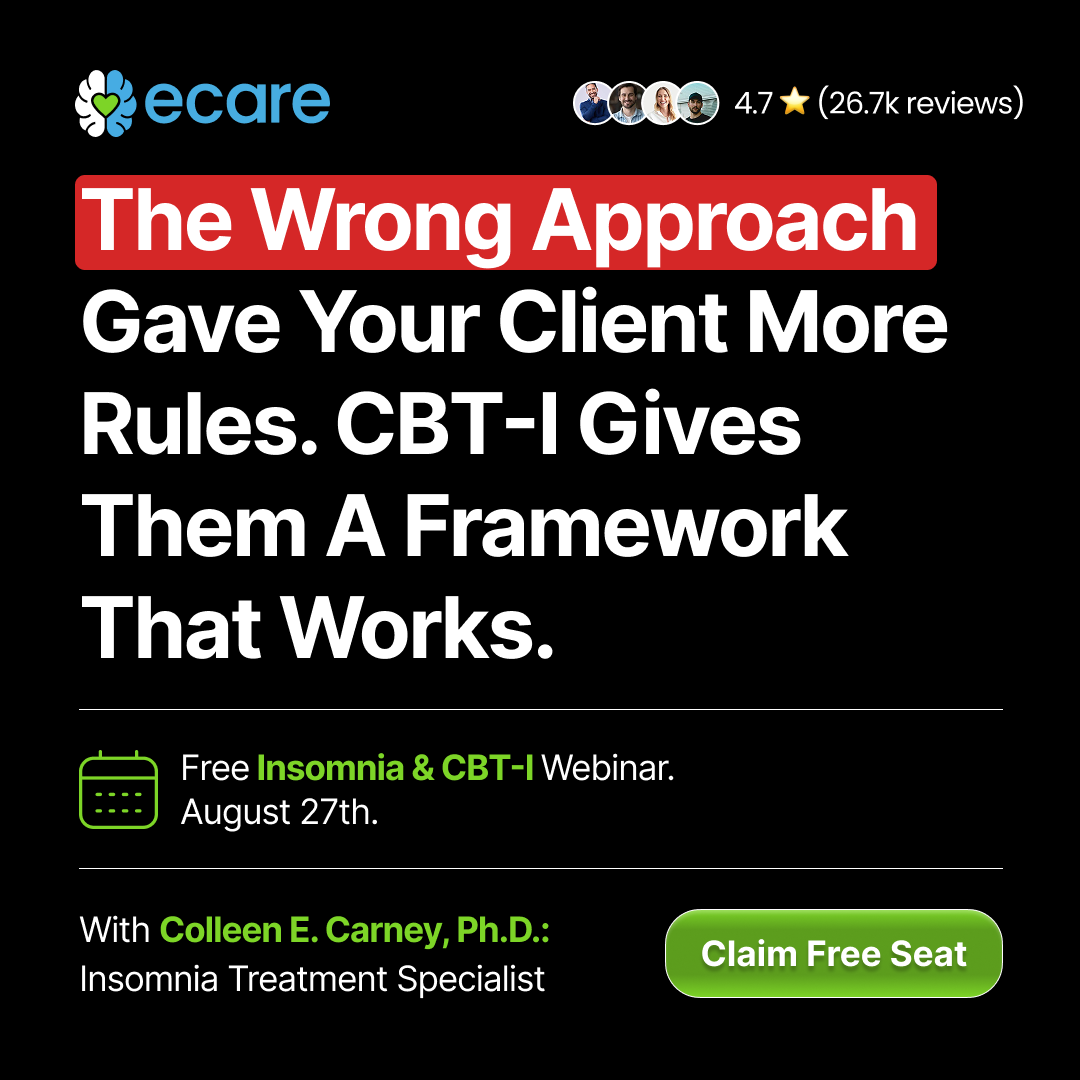 ecare

4.7 ⭐ (26.7k reviews)

The Wrong Approach Gave Your Client More Rules. CBT-I Gives Them A Framework That Works.

Free Insomnia & CBT-I Webinar. August 27th.

With Colleen E. Carney, Ph.D.: Insomnia Treatment Specialist

Claim Free Seat